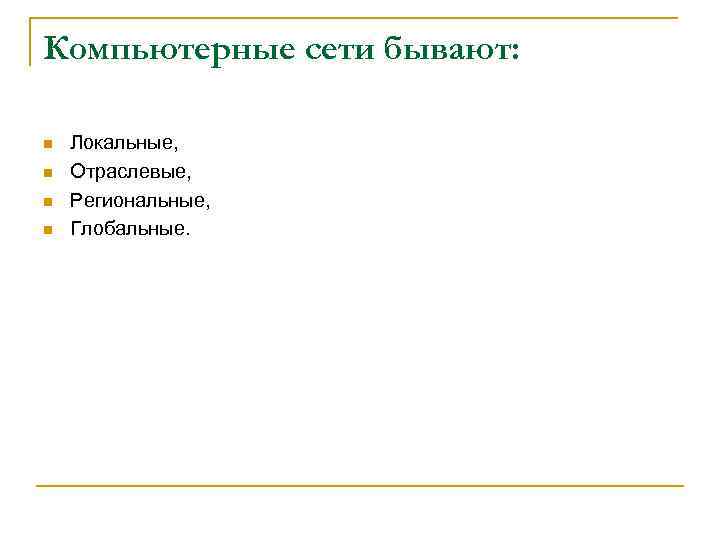 Компьютерные сети бывают:

- Локальные,
- Отраслевые,
- Региональные,
- Глобальные.